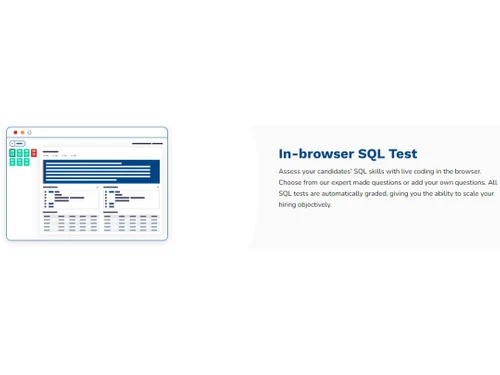 In-browser SQL Test

Assess your candidates' SQL skills with live coding in the browser. Choose from our expert made questions or add your own questions. All SQL tests are automatically graded, giving you the ability to scale your hiring objectively.